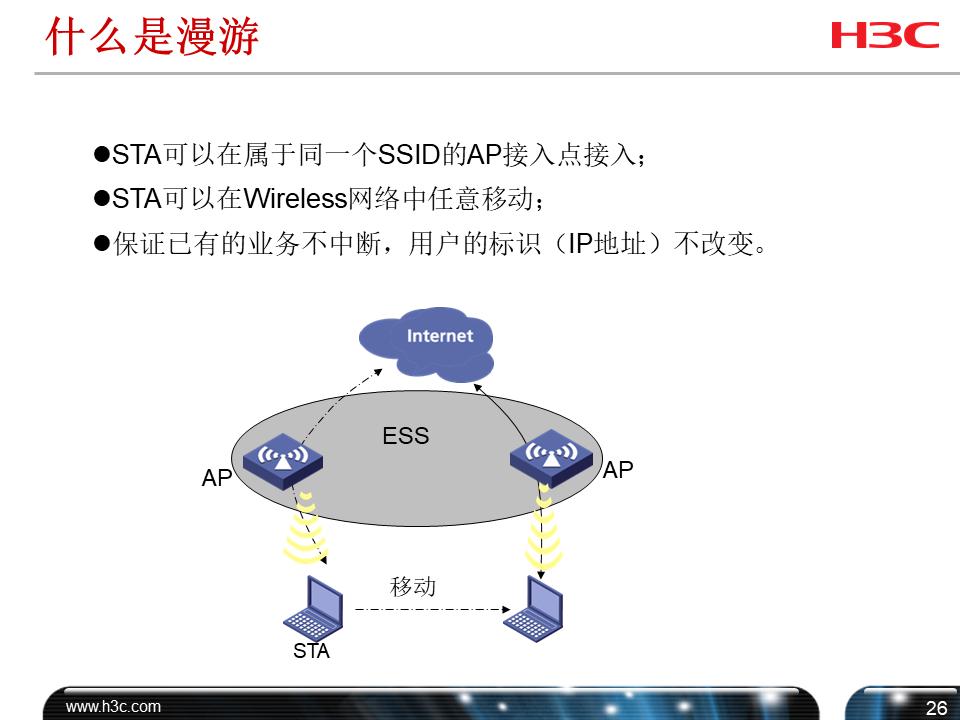 什么是漫游

H3C

●STA可以在属于同一个SSID的AP接入点接入；
●STA可以在Wireless网络中任意移动；
●保证已有的业务不中断，用户的标识（IP地址）不改变。

Internet

ESS

AP

AP

移动

STA

www.h3c.com

26